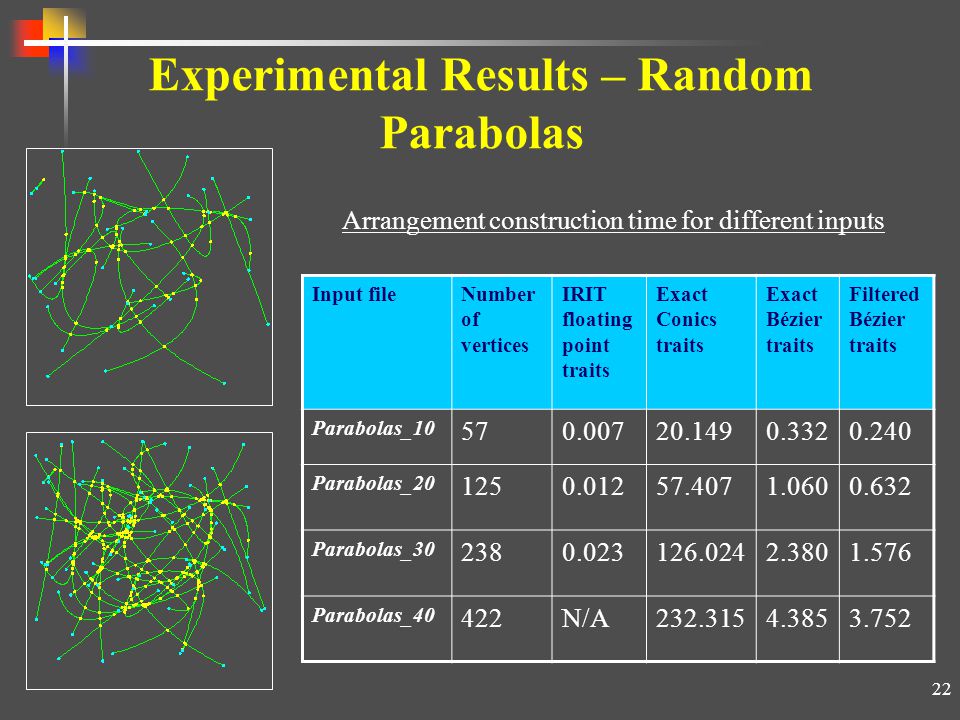 Experimental Results – Random Parabolas

Arrangement construction time for different inputs

| Input file | Number of vertices | IRIT floating point traits | Exact Conics traits | Exact Bézier traits | Filtered Bézier traits |
|---|---|---|---|---|---|
| Parabolas_10 | 57 | 0.007 | 20.149 | 0.332 | 0.240 |
| Parabolas_20 | 125 | 0.012 | 57.407 | 1.060 | 0.632 |
| Parabolas_30 | 238 | 0.023 | 126.024 | 2.380 | 1.576 |
| Parabolas_40 | 422 | N/A | 232.315 | 4.385 | 3.752 |

22